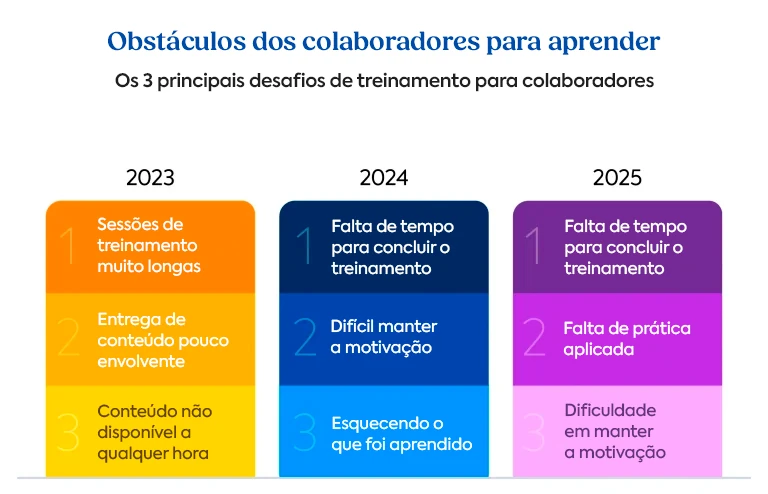 Obstáculos dos colaboradores para aprender

Os 3 principais desafios de treinamento para colaboradores

2023

1 Sessões de treinamento muito longas

2 Entrega de conteúdo pouco envolvente

3 Conteúdo não disponível a qualquer hora

2024

1 Falta de tempo para concluir o treinamento

2 Difícil manter a motivação

3 Esquecendo o que foi aprendido

2025

1 Falta de tempo para concluir o treinamento

2 Falta de prática aplicada

3 Dificuldade em manter a motivação